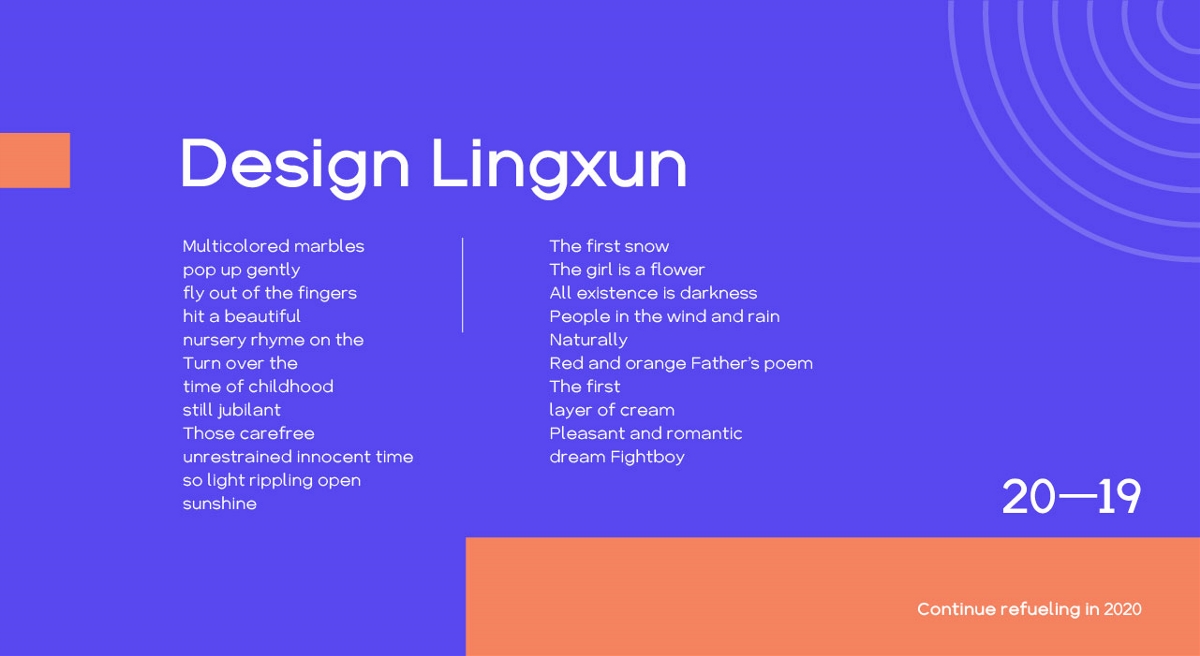 Design Lingxun

Multicolored marbles
pop up gently
fly out of the fingers
hit a beautiful
nursery rhyme on the
Turn over the
time of childhood
still jubilant
Those carefree
unrestrained innocent time
so light rippling open
sunshine

The first snow
The girl is a flower
All existence is darkness
People in the wind and rain
Naturally
Red and orange Father's poem
The first
layer of cream
Pleasant and romantic
dream Fightboy

20—19

Continue refueling in 2020